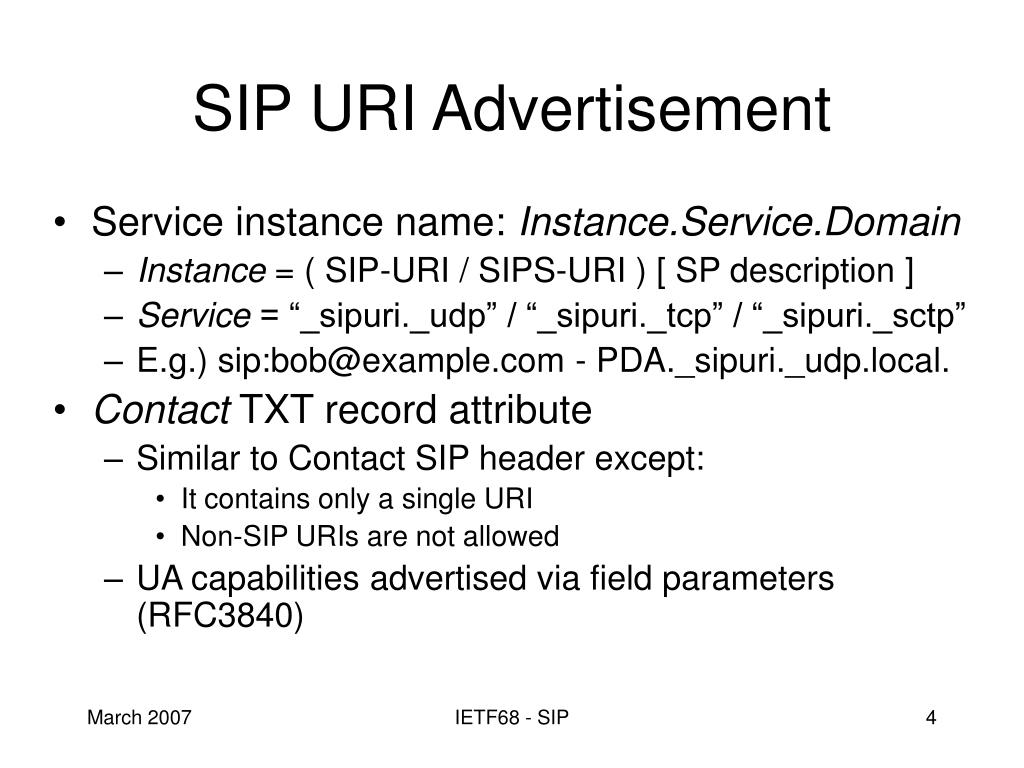 SIP URI Advertisement

• Service instance name: Instance.Service.Domain
– Instance = ( SIP-URI / SIPS-URI ) [ SP description ]
– Service = “_sipuri._udp” / “_sipuri._tcp” / “_sipuri._sctp”
– E.g.) sip:bob@example.com - PDA._sipuri._udp.local.

• Contact TXT record attribute
– Similar to Contact SIP header except:
• It contains only a single URI
• Non-SIP URIs are not allowed
– UA capabilities advertised via field parameters (RFC3840)

March 2007

IETF68 - SIP

4